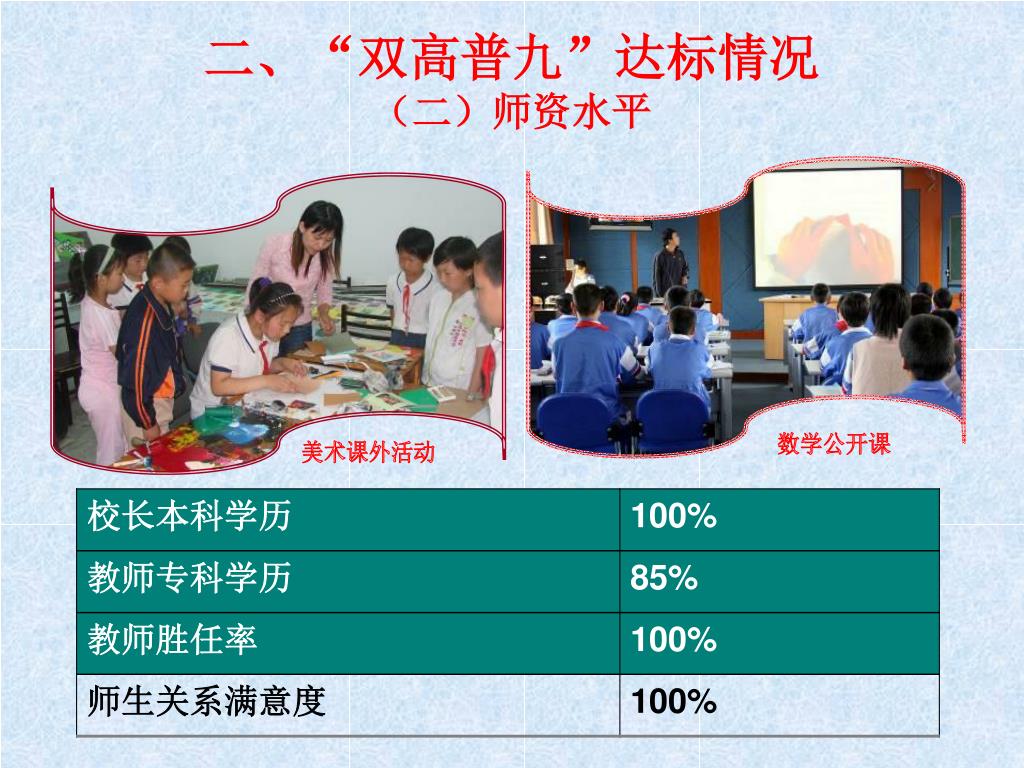 二、“双高普九”达标情况
（二）师资水平

美术课外活动

数学公开课

| 校长本科学历 | 100% |
|---|---|
| 教师专科学历 | 85% |
| 教师胜任率 | 100% |
| 师生关系满意度 | 100% |